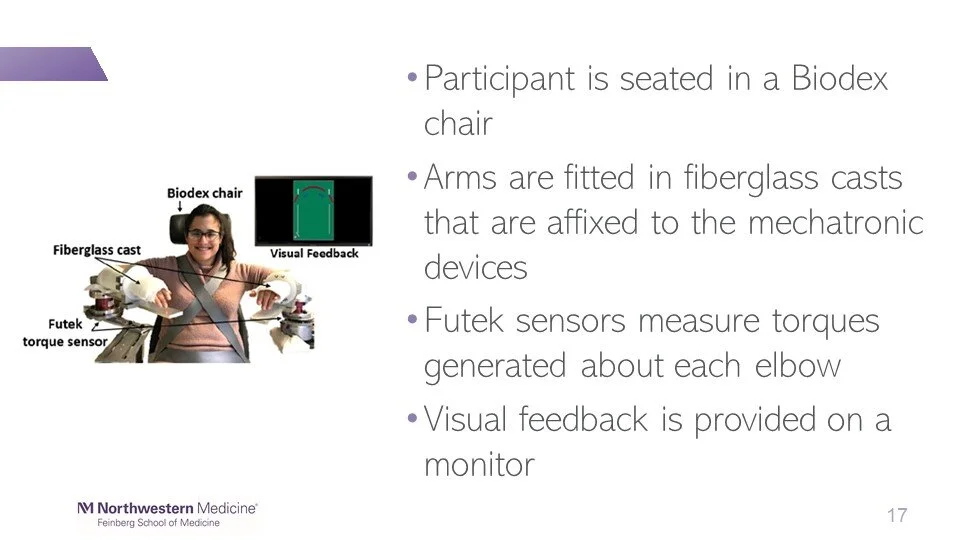 Biodex chair
Fiberglass cast
Visual Feedback
Futek torque sensor

• Participant is seated in a Biodex chair
• Arms are fitted in fiberglass casts that are affixed to the mechatronic devices
• Futek sensors measure torques generated about each elbow
• Visual feedback is provided on a monitor

Northwestern Medicine
Feinberg School of Medicine

17